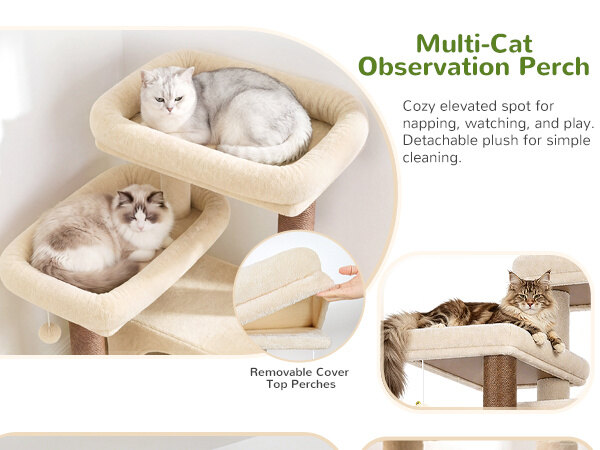 Multi-Cat
Observation Perch

Cozy elevated spot for napping, watching, and play. Detachable plush for simple cleaning.

Removable Cover
Top Perches